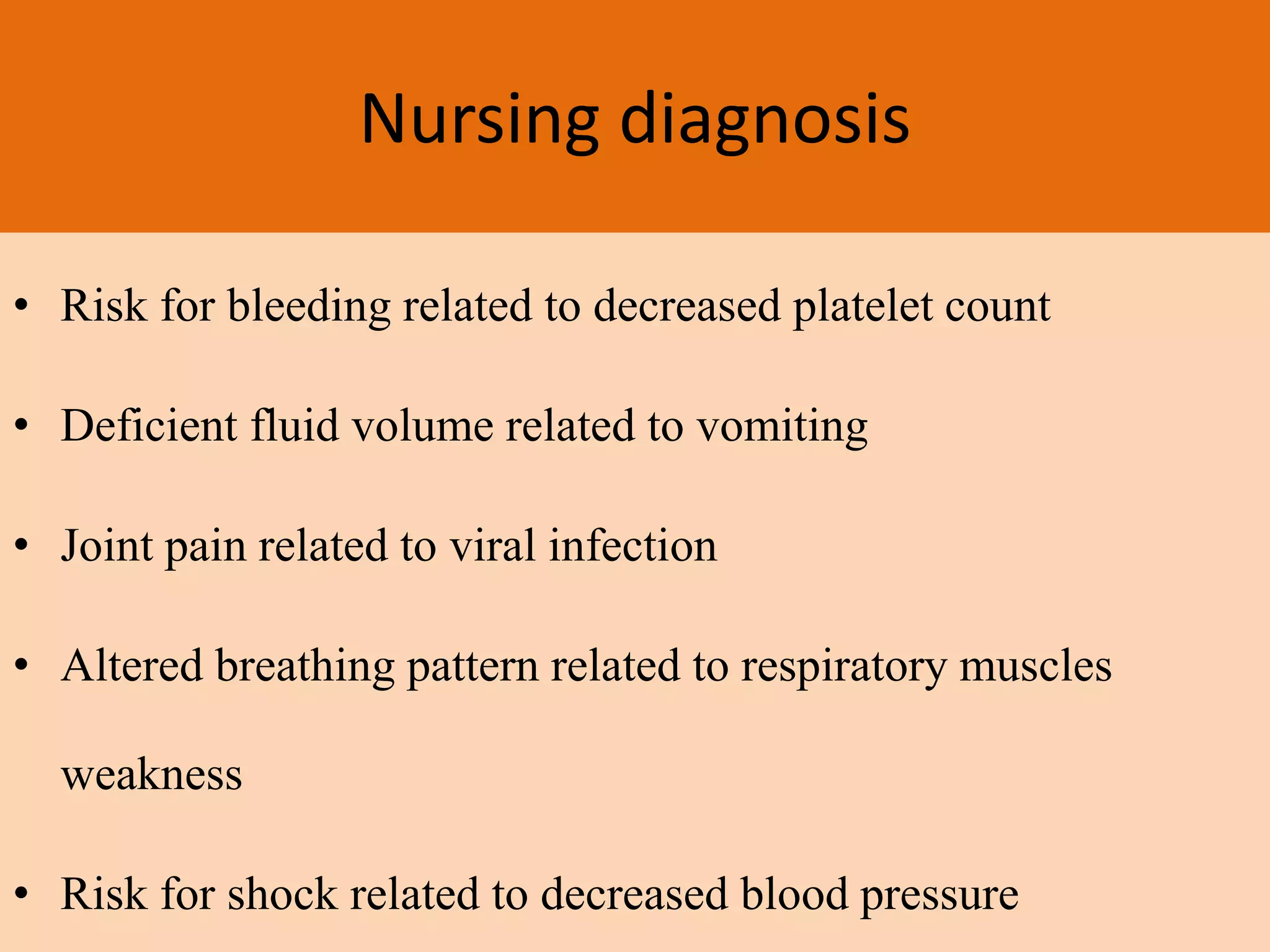 Nursing diagnosis

• Risk for bleeding related to decreased platelet count

• Deficient fluid volume related to vomiting

• Joint pain related to viral infection

• Altered breathing pattern related to respiratory muscles weakness

• Risk for shock related to decreased blood pressure